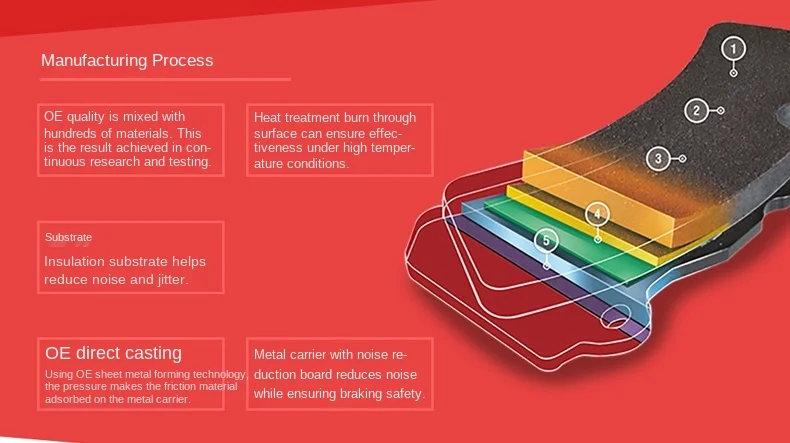 Manufacturing Process

OE quality is mixed with hundreds of materials. This is the result achieved in continuous research and testing.

Heat treatment burn through surface can ensure effectiveness under high temperature conditions.

Substrate

Insulation substrate helps reduce noise and jitter.

OE direct casting

Using OE sheet metal forming technology, the pressure makes the friction material adsorbed on the metal carrier.

Metal carrier with noise reduction board reduces noise while ensuring braking safety.

1

2

3

4

5